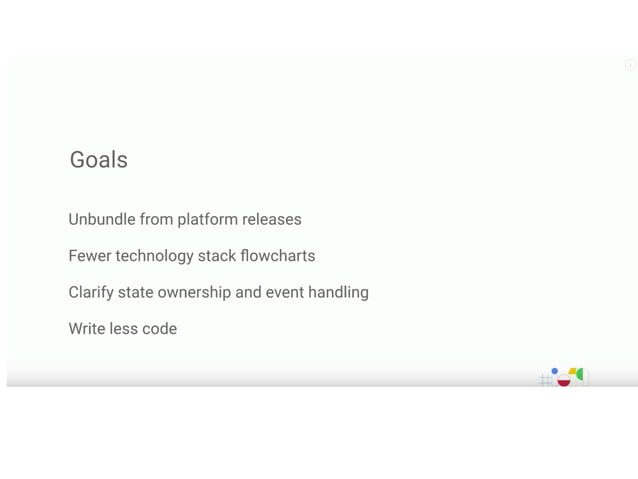 Goals

Unbundle from platform releases

Fewer technology stack flowcharts

Clarify state ownership and event handling

Write less code